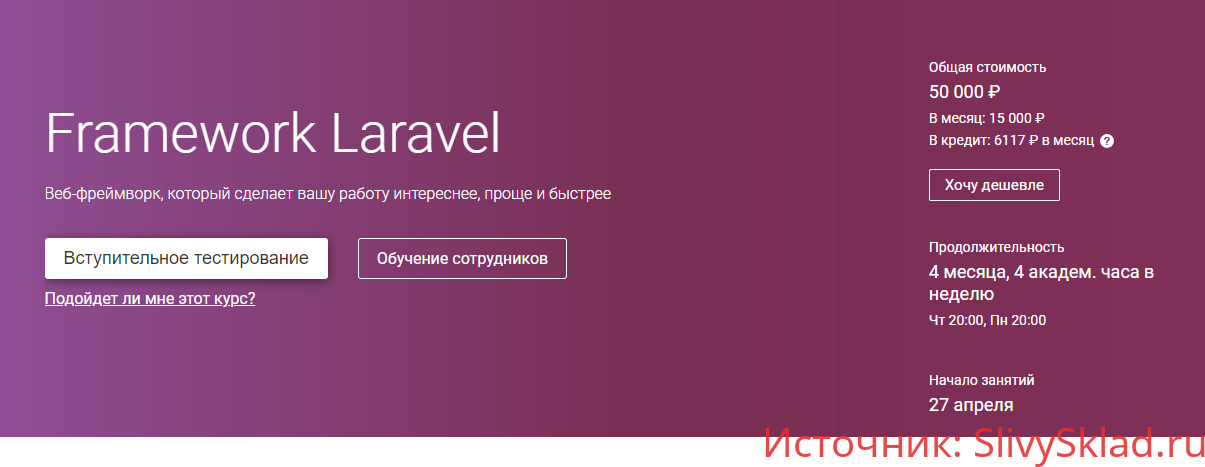 Framework Laravel

Веб-фреймворк, который сделает вашу работу интереснее, проще и быстрее

Вступительное тестирование

Обучение сотрудников

Подойдет ли мне этот курс?

Общая стоимость
50 000 ₽
В месяц: 15 000 ₽
В кредит: 6117 ₽ в месяц ?

Хочу дешевле

Продолжительность
4 месяца, 4 академ. часа в неделю
Чт 20:00, Пн 20:00

Начало занятий
27 апреля

Источник: SlivySklad.ru